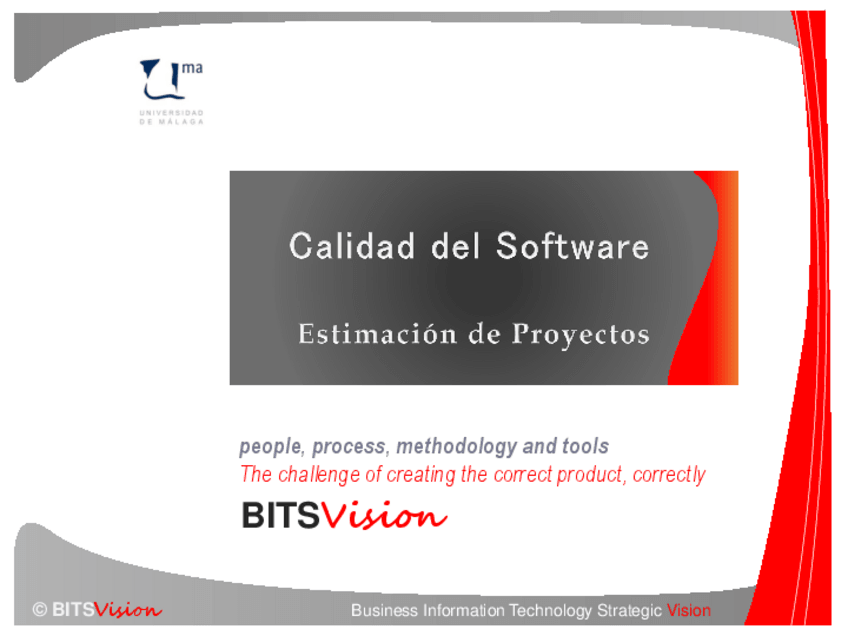 ma

UNIVERSIDAD DE MÁLAGA

Calidad del Software

Estimación de Proyectos

people, process, methodology and tools
The challenge of creating the correct product, correctly

BITSVision

© BITSVision

Business Information Technology Strategic Vision